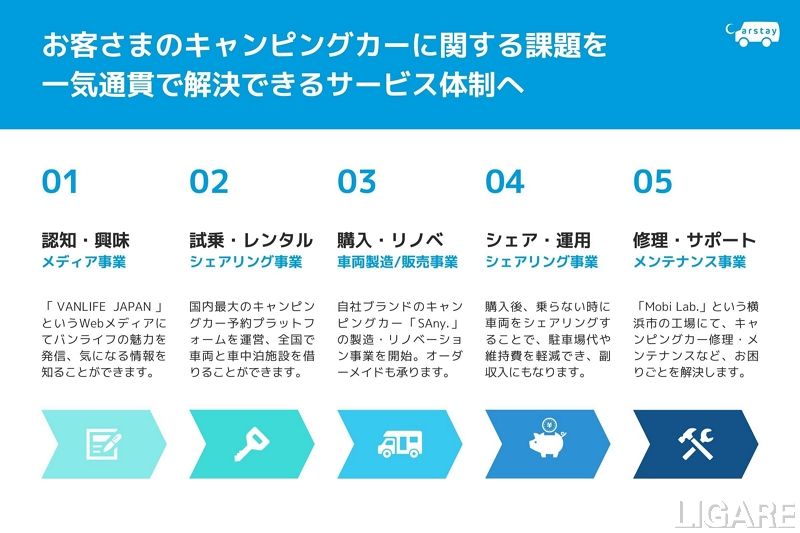 お客さまのキャンピングカーに関する課題を一気通貫で解決できるサービス体制へ

Carstay

01

認知・興味
メディア事業

「 VANLIFE JAPAN 」というWebメディアにてバンライフの魅力を発信、気になる情報を知ることができます。

02

試乗・レンタル
シェアリング事業

国内最大のキャンピングカー予約プラットフォームを運営、全国で車両と車中泊施設を借りることができます。

03

購入・リノベ
車両製造/販売事業

自社ブランドのキャンピングカー「SAny.」の製造・リノベーション事業を開始。オーダーメイドも承ります。

04

シェア・運用
シェアリング事業

購入後、乗らない時に車両をシェアリングすることで、駐車場代や維持費を軽減でき、副収入にもなります。

05

修理・サポート
メンテナンス事業

「Mobi Lab.」という横浜市の工場にて、キャンピングカー修理・メンテナンスなど、お困りごとを解決します。

LIGARE